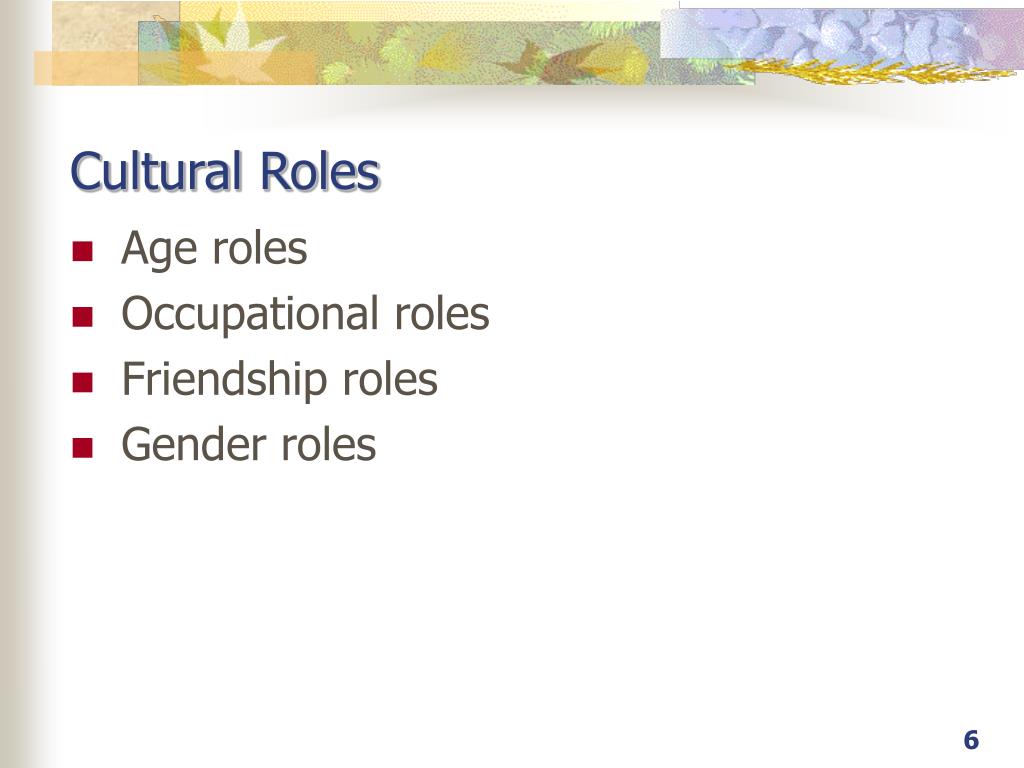 Cultural Roles

- Age roles
- Occupational roles
- Friendship roles
- Gender roles

6